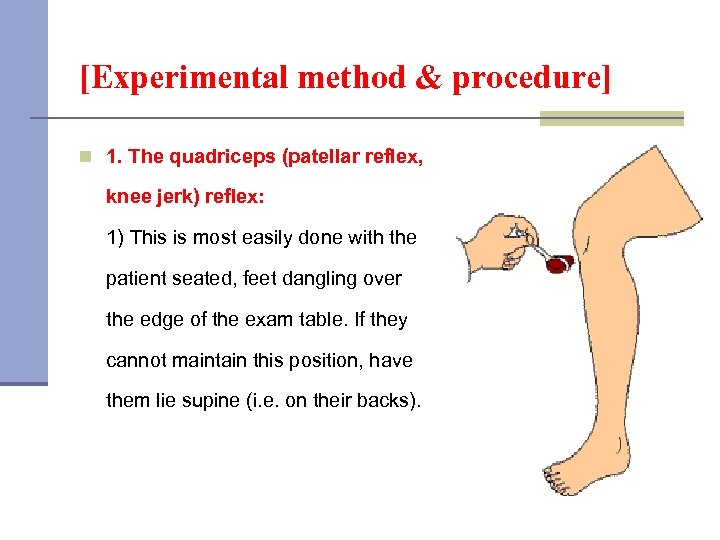 [Experimental method & procedure]

1. The quadriceps (patellar reflex, knee jerk) reflex:

1) This is most easily done with the patient seated, feet dangling over the edge of the exam table. If they cannot maintain this position, have them lie supine (i.e. on their backs).